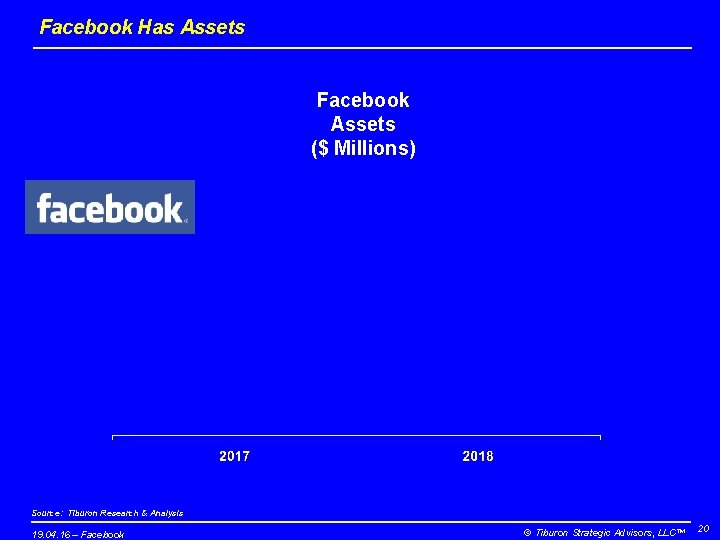 Facebook Has Assets

Facebook
Assets
($ Millions)

facebook

2017

2018

Source: Tiburon Research & Analysis

19.04.16 – Facebook

© Tiburon Strategic Advisors, LLC™

20